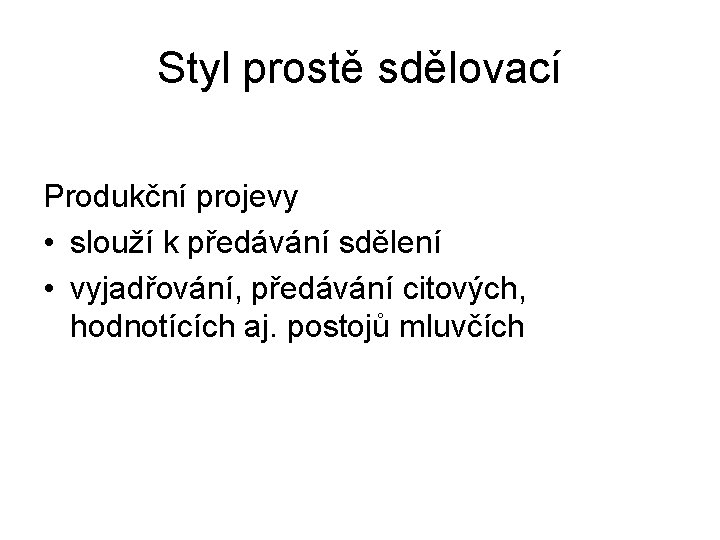 Styl prostě sdělovací

Produkční projevy

• slouží k předávání sdělení
• vyjadřování, předávání citových, hodnotících aj. postojů mluvčích